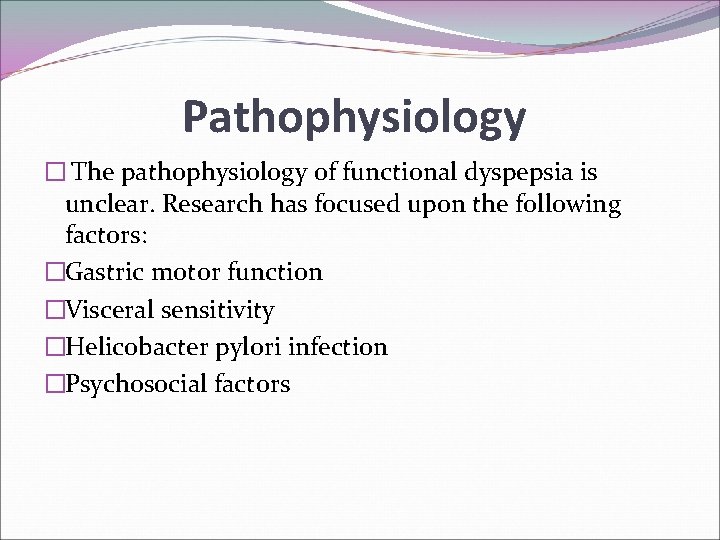 Pathophysiology

□ The pathophysiology of functional dyspepsia is unclear. Research has focused upon the following factors:

□Gastric motor function

□Visceral sensitivity

□Helicobacter pylori infection

□Psychosocial factors